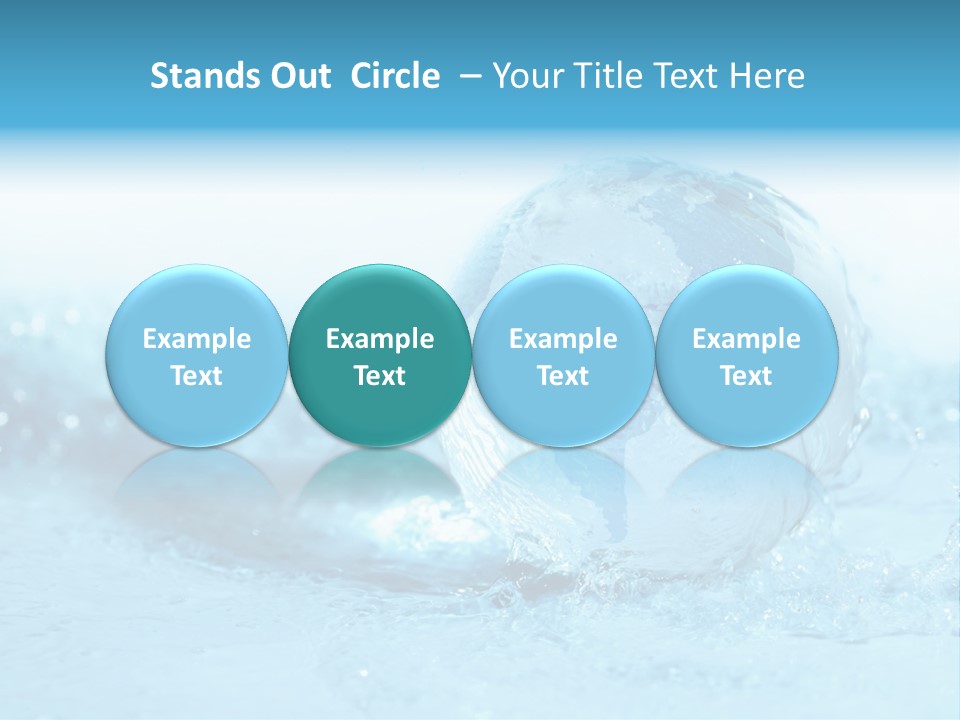 Stands Out Circle – Your Title Text Here

Example Text

Example Text

Example Text

Example Text